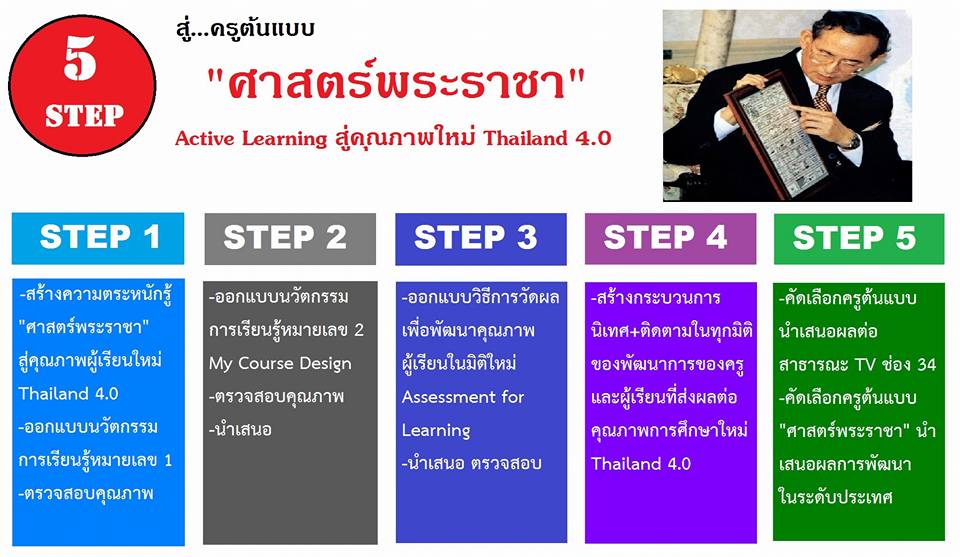 5 STEP

สู่...ครูต้นแบบ

"ศาสตร์พระราชา"

Active Learning สู่คุณภาพใหม่ Thailand 4.0

STEP 1

-สร้างความตระหนักรู้ "ศาสตร์พระราชา" สู่คุณภาพผู้เรียนใหม่ Thailand 4.0
-ออกแบบนวัตกรรมการเรียนรู้หมายเลข 1
-ตรวจสอบคุณภาพ

STEP 2

-ออกแบบนวัตกรรมการเรียนรู้หมายเลข 2 My Course Design
-ตรวจสอบคุณภาพ
-นำเสนอ

STEP 3

-ออกแบบวิธีการวัดผลเพื่อพัฒนาคุณภาพผู้เรียนในมิติใหม่ Assessment for Learning
-นำเสนอ ตรวจสอบ

STEP 4

-สร้างกระบวนการนิเทศ+ติดตามในทุกมิติของพัฒนาการของครูและผู้เรียนที่ส่งผลต่อคุณภาพการศึกษาใหม่ Thailand 4.0

STEP 5

-คัดเลือกครูต้นแบบนำเสนอผลต่อสาธารณะ TV ช่อง 34
-คัดเลือกครูต้นแบบ "ศาสตร์พระราชา" นำเสนอผลการพัฒนาในระดับประเทศ